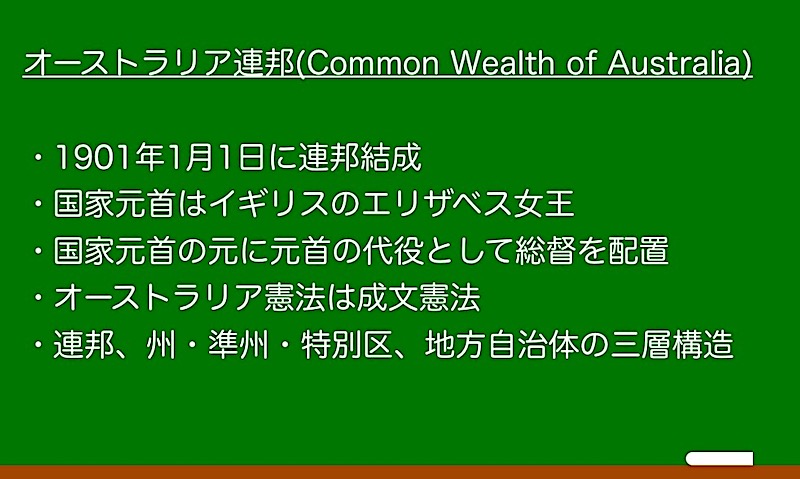 オーストラリア連邦(Common Wealth of Australia)

・1901年1月1日に連邦結成
・国家元首はイギリスのエリザベス女王
・国家元首の元に元首の代役として総督を配置
・オーストラリア憲法は成文憲法
・連邦、州・準州・特別区、地方自治体の三層構造